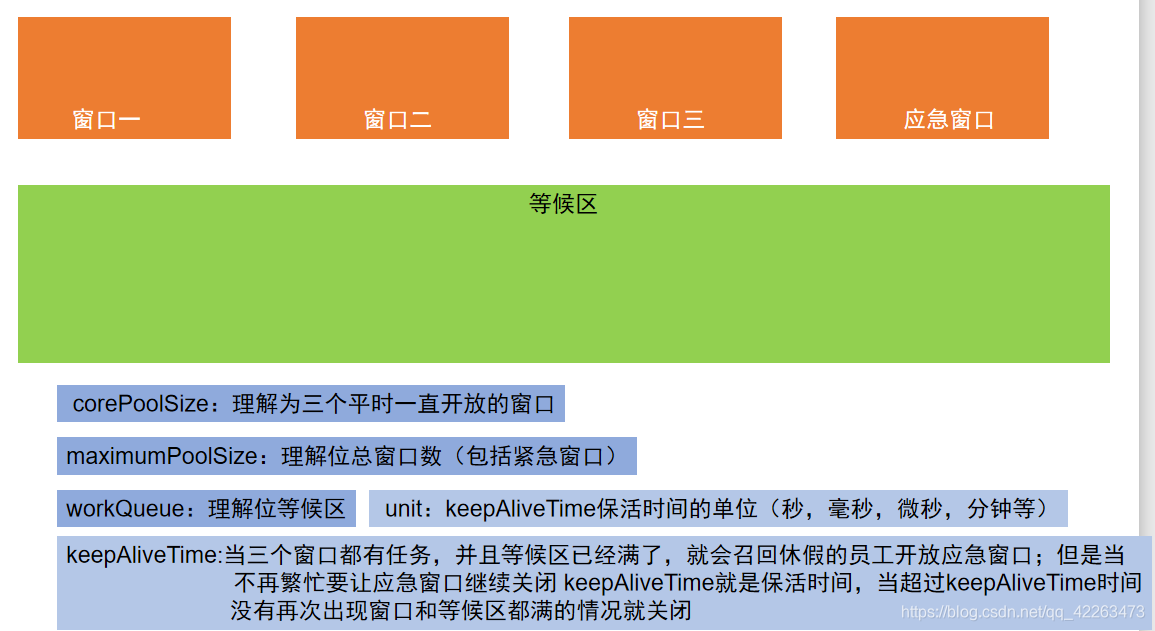 窗口一

窗口二

窗口三

应急窗口

等候区

corePoolSize：理解为三个平时一直开放的窗口

maximumPoolSize：理解位总窗口数（包括紧急窗口）

workQueue：理解位等候区

unit：keepAliveTime保活时间的单位（秒，毫秒，微秒，分钟等）

keepAliveTime:当三个窗口都有任务，并且等候区已经满了，就会召回休假的员工开放应急窗口；但是当不再繁忙要让应急窗口继续关闭 keepAliveTime就是保活时间，当超过keepAliveTime时间没有再次出现窗口和等候区都满的情况就关闭

https://blog.csdn.net/qq_42263473